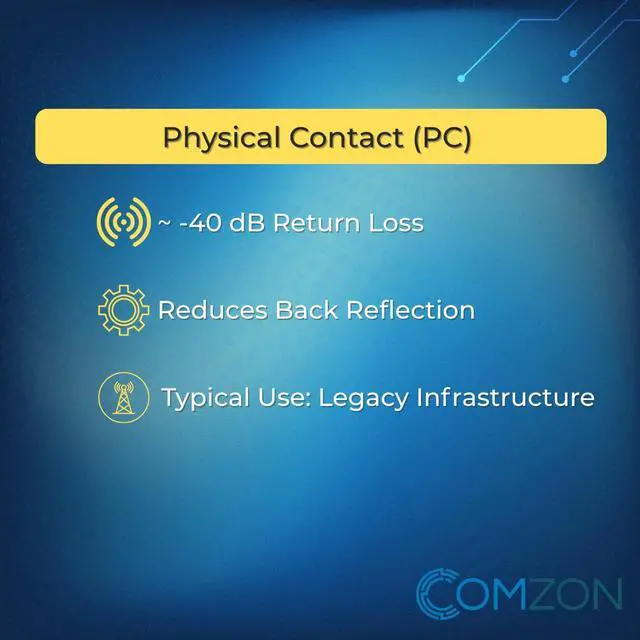 Physical Contact (PC)

~ -40 dB Return Loss

Reduces Back Reflection

Typical Use: Legacy Infrastructure

COMZON